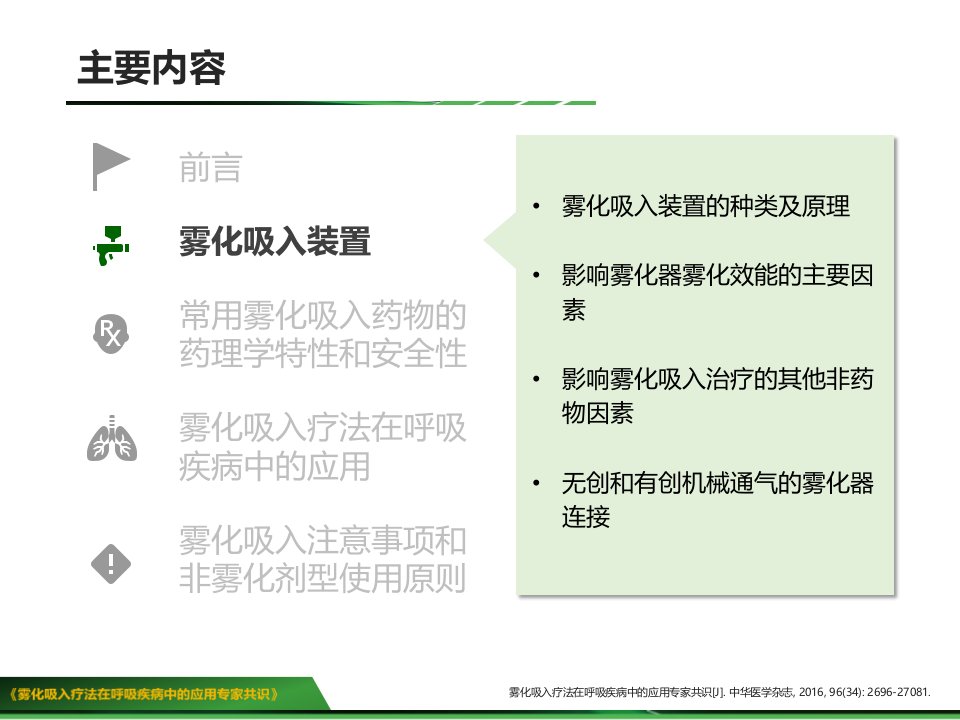 主要内容

前言

雾化吸入装置

常用雾化吸入药物的药理学特性和安全性

雾化吸入疗法在呼吸疾病中的应用

雾化吸入注意事项和非雾化剂型使用原则

• 雾化吸入装置的种类及原理

• 影响雾化器雾化效能的主要因素

• 影响雾化吸入治疗的其他非药物因素

• 无创和有创机械通气的雾化器连接

《雾化吸入疗法在呼吸疾病中的应用专家共识》

雾化吸入疗法在呼吸疾病中的应用专家共识[J]. 中华医学杂志, 2016, 96(34): 2696-27081.